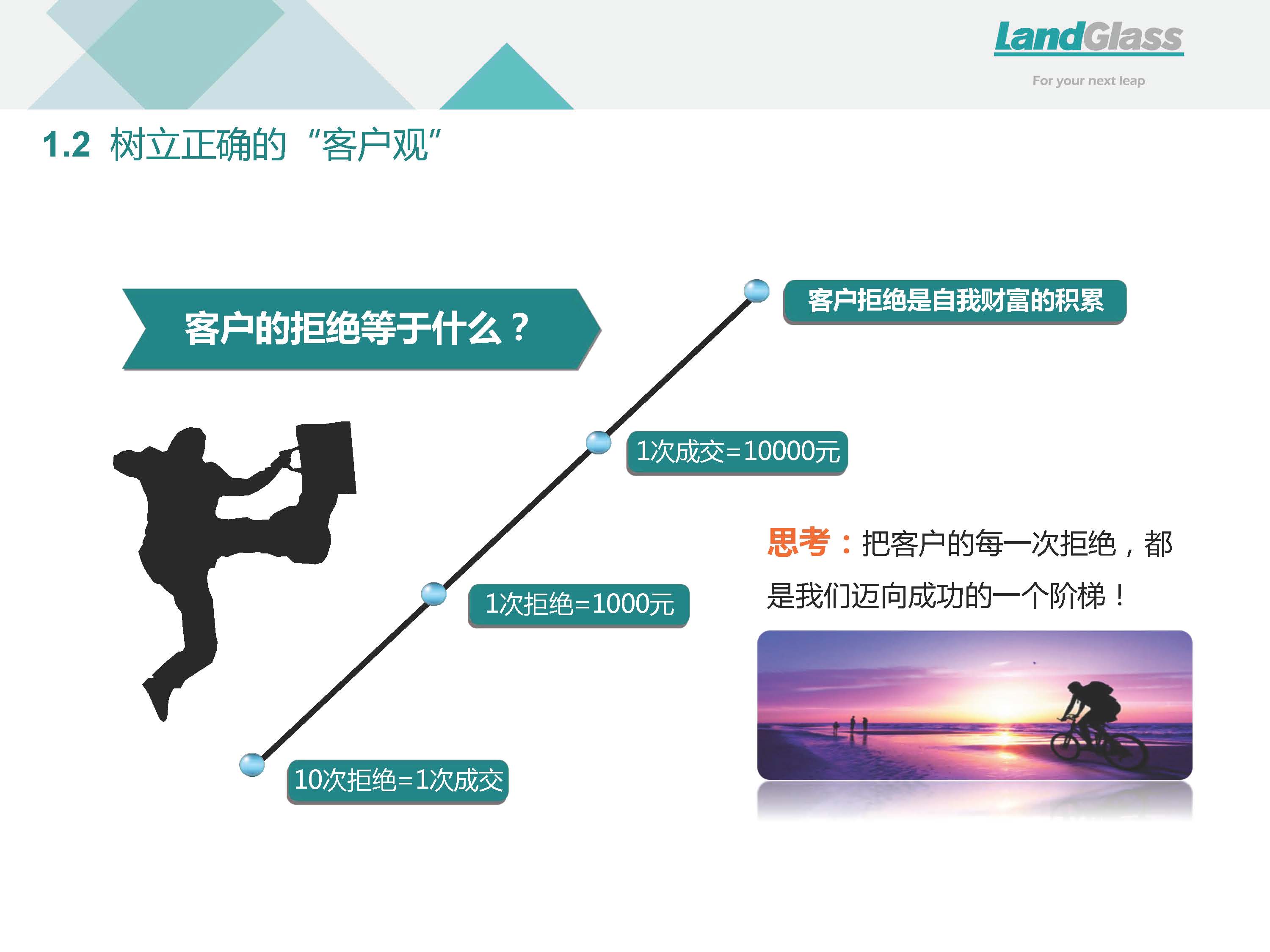 LandGlass
For your next leap

1.2 树立正确的“客户观”

客户的拒绝等于什么？

客户拒绝是自我财富的积累

1次成交=10000元

1次拒绝=1000元

10次拒绝=1次成交

思考：把客户的每一次拒绝，都是我们迈向成功的一个阶梯！